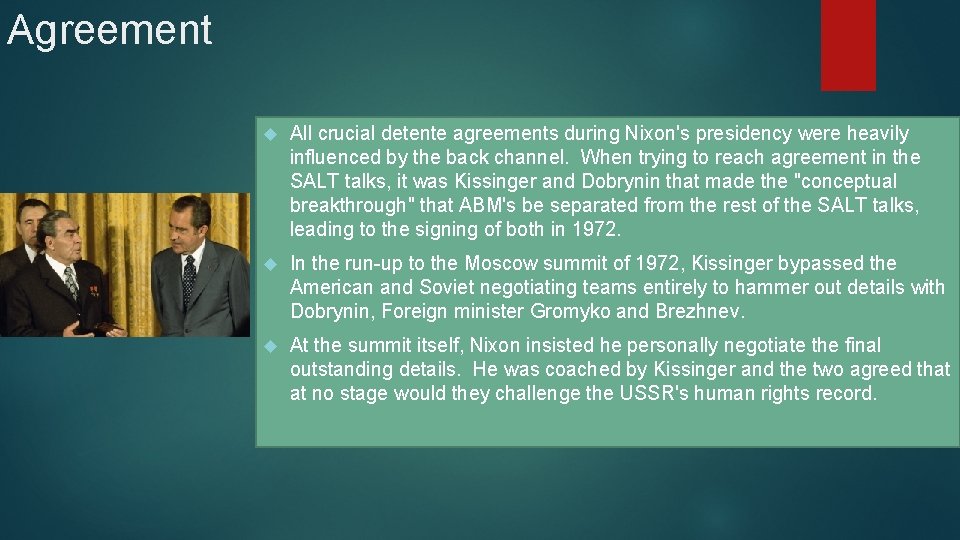 Agreement

All crucial detente agreements during Nixon's presidency were heavily influenced by the back channel. When trying to reach agreement in the SALT talks, it was Kissinger and Dobrynin that made the "conceptual breakthrough" that ABM's be separated from the rest of the SALT talks, leading to the signing of both in 1972.

In the run-up to the Moscow summit of 1972, Kissinger bypassed the American and Soviet negotiating teams entirely to hammer out details with Dobrynin, Foreign minister Gromyko and Brezhnev.

At the summit itself, Nixon insisted he personally negotiate the final outstanding details. He was coached by Kissinger and the two agreed that at no stage would they challenge the USSR's human rights record.